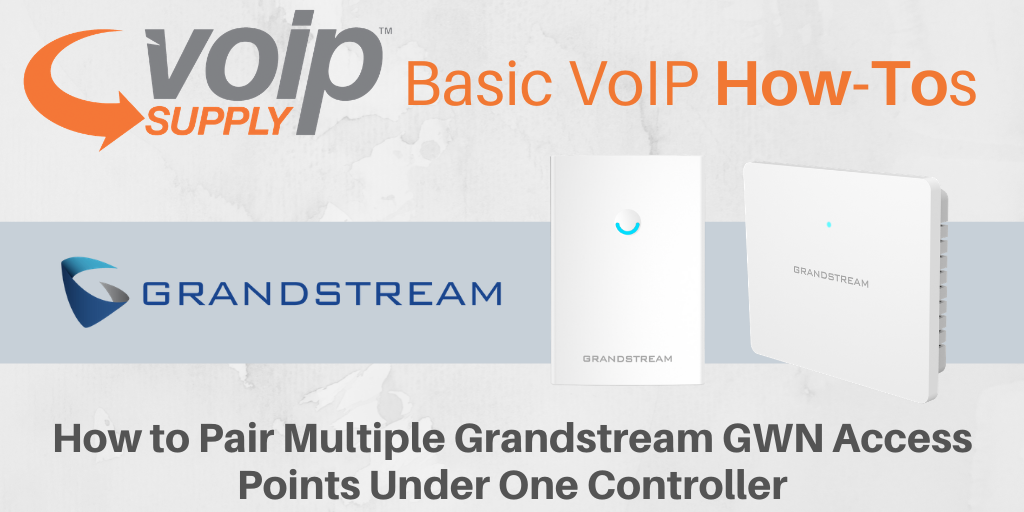 voip™ SUPPLY Basic VoIP How-Tos

GRANDSTREAM

GRANDSTREAM

GRANDSTREAM

How to Pair Multiple Grandstream GWN Access Points Under One Controller